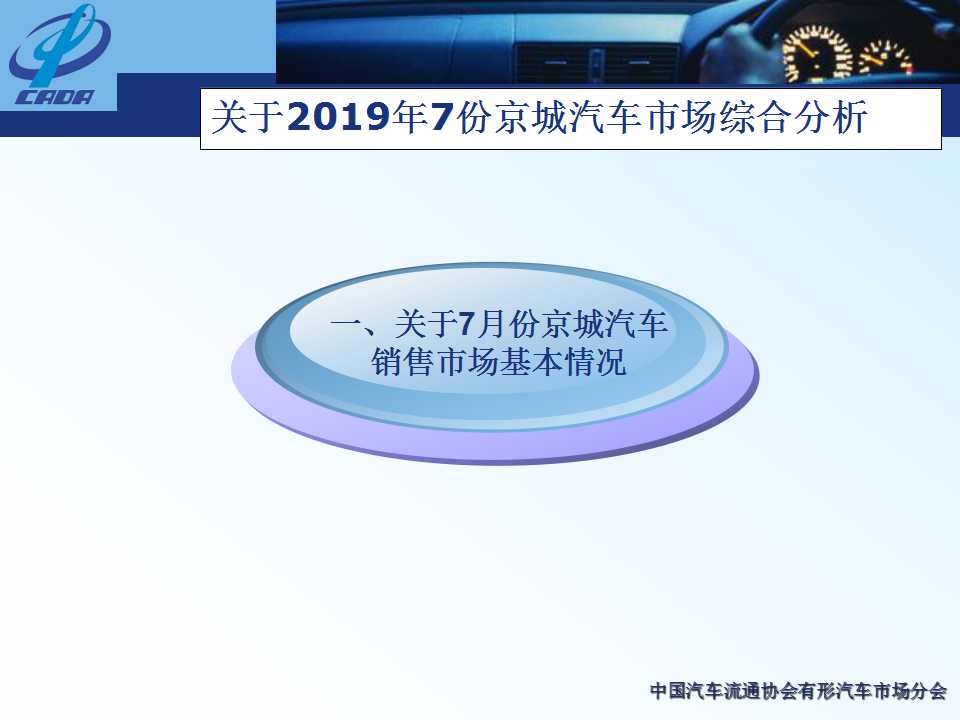 CADA

关于2019年7份京城汽车市场综合分析

一、关于7月份京城汽车销售市场基本情况

中国汽车流通协会有形汽车市场分会